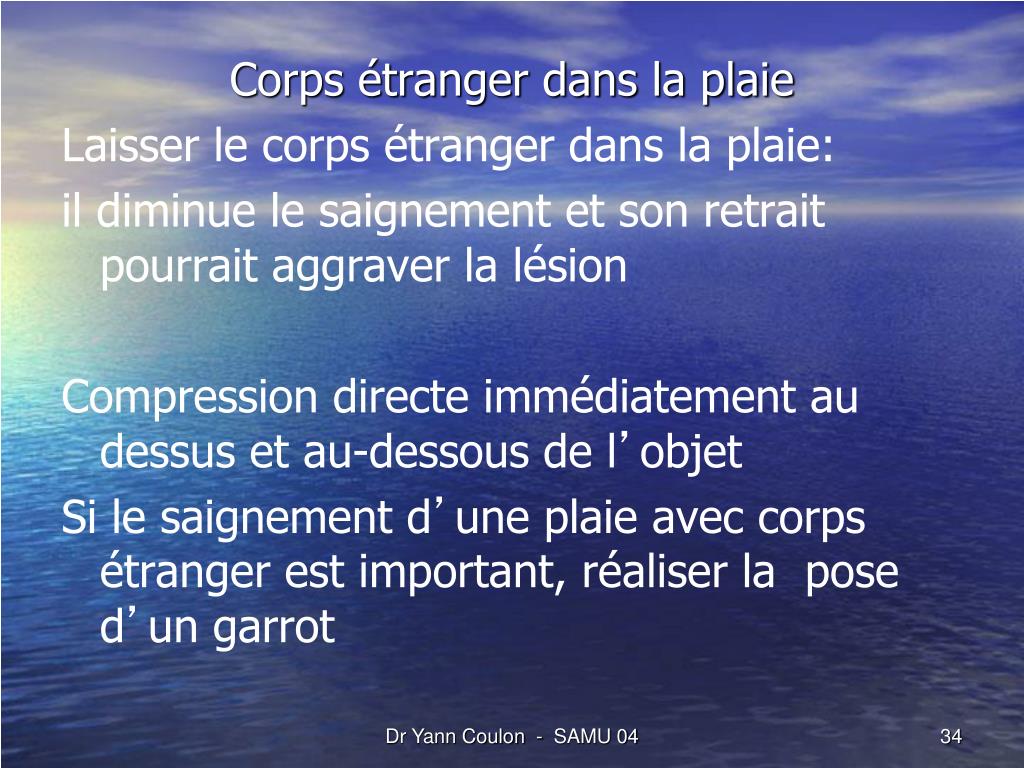 Corps étranger dans la plaie

Laisser le corps étranger dans la plaie:

il diminue le saignement et son retrait pourrait aggraver la lésion

Compression directe immédiatement au dessus et au-dessous de l’objet

Si le saignement d’une plaie avec corps étranger est important, réaliser la pose d’un garrot

Dr Yann Coulon - SAMU 04

34